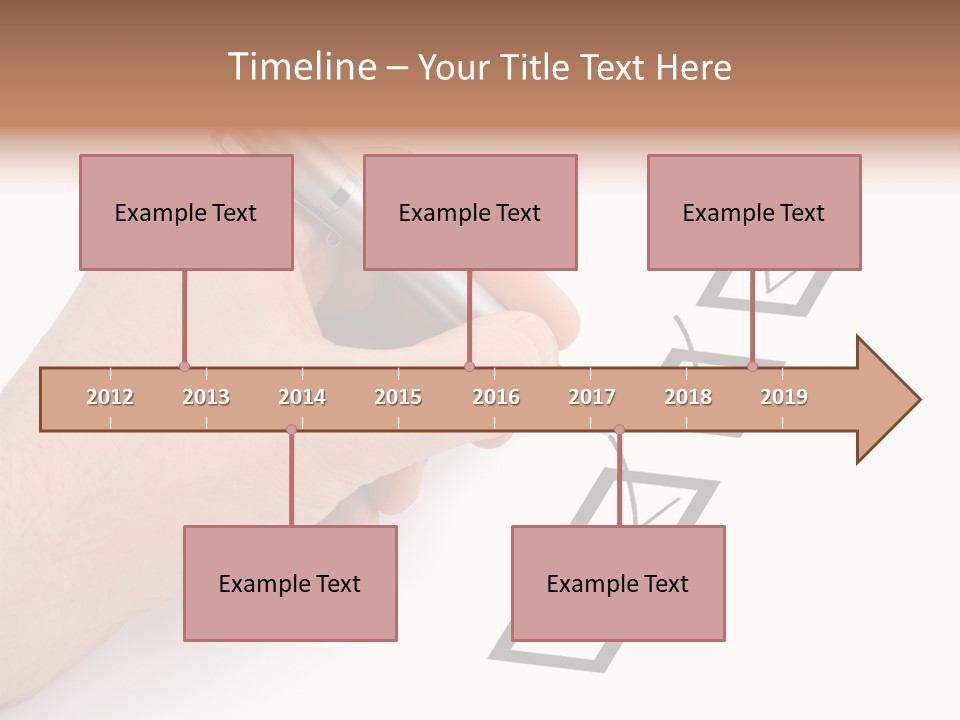 Timeline – Your Title Text Here

Example Text

Example Text

Example Text

2012 2013 2014 2015 2016 2017 2018 2019

Example Text

Example Text